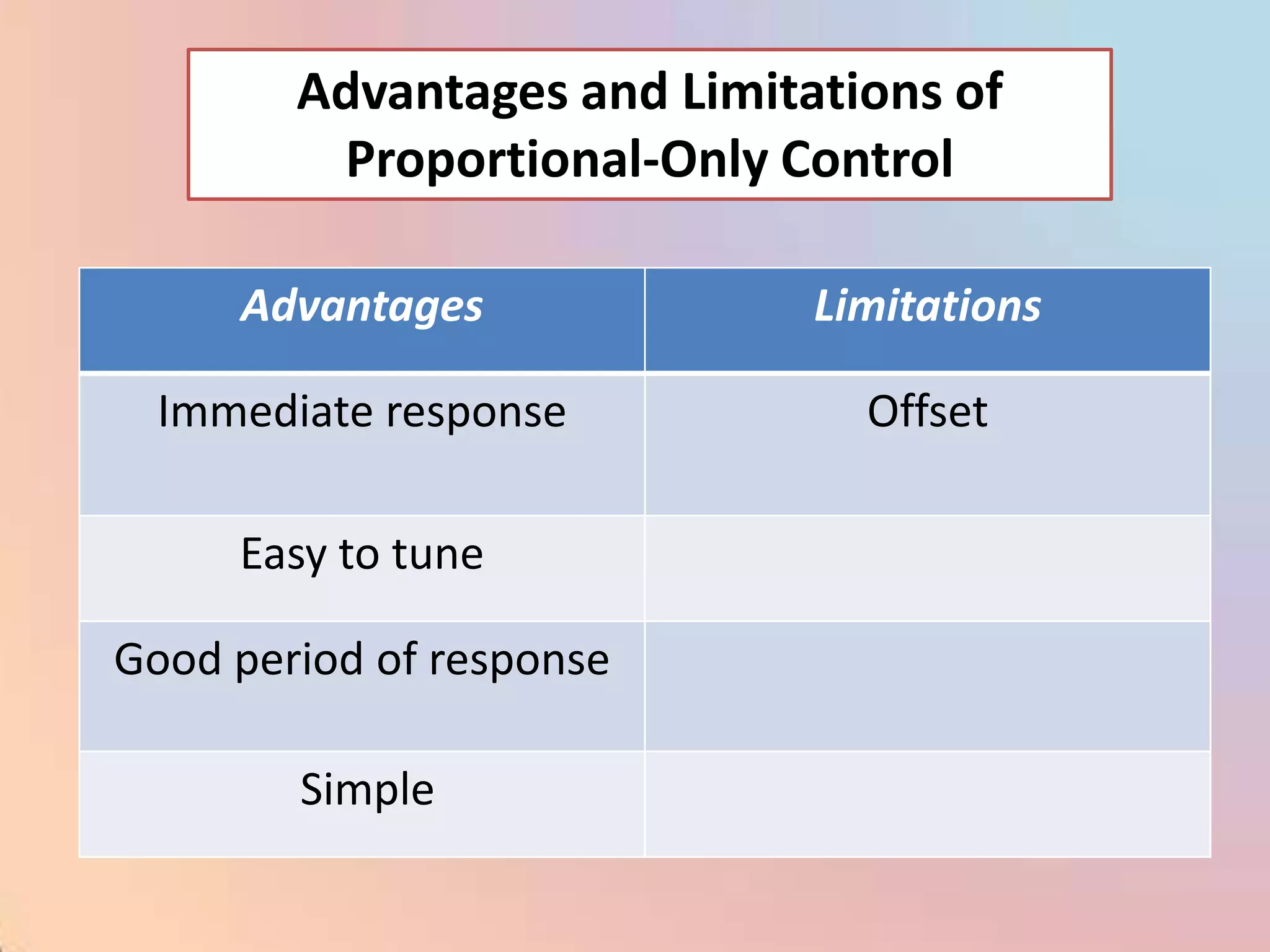 Advantages and Limitations of Proportional-Only Control

| Advantages | Limitations |
|---|---|
| Immediate response | Offset |
| Easy to tune | |
| Good period of response | |
| Simple | |